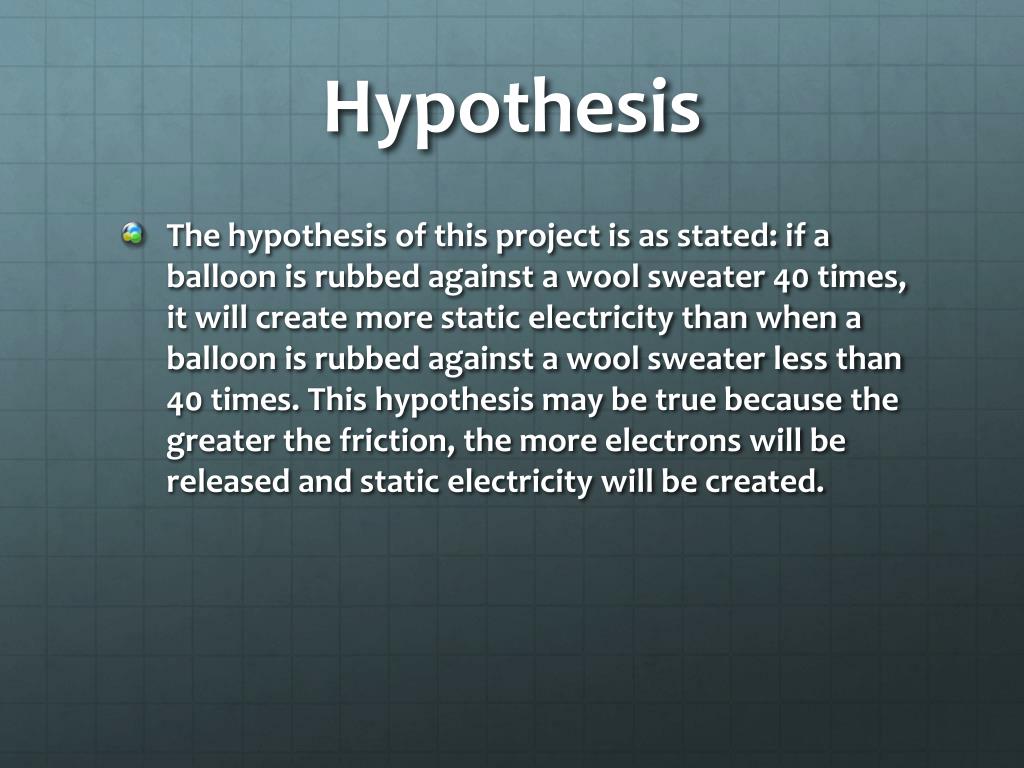 Hypothesis

The hypothesis of this project is as stated: if a balloon is rubbed against a wool sweater 40 times, it will create more static electricity than when a balloon is rubbed against a wool sweater less than 40 times. This hypothesis may be true because the greater the friction, the more electrons will be released and static electricity will be created.